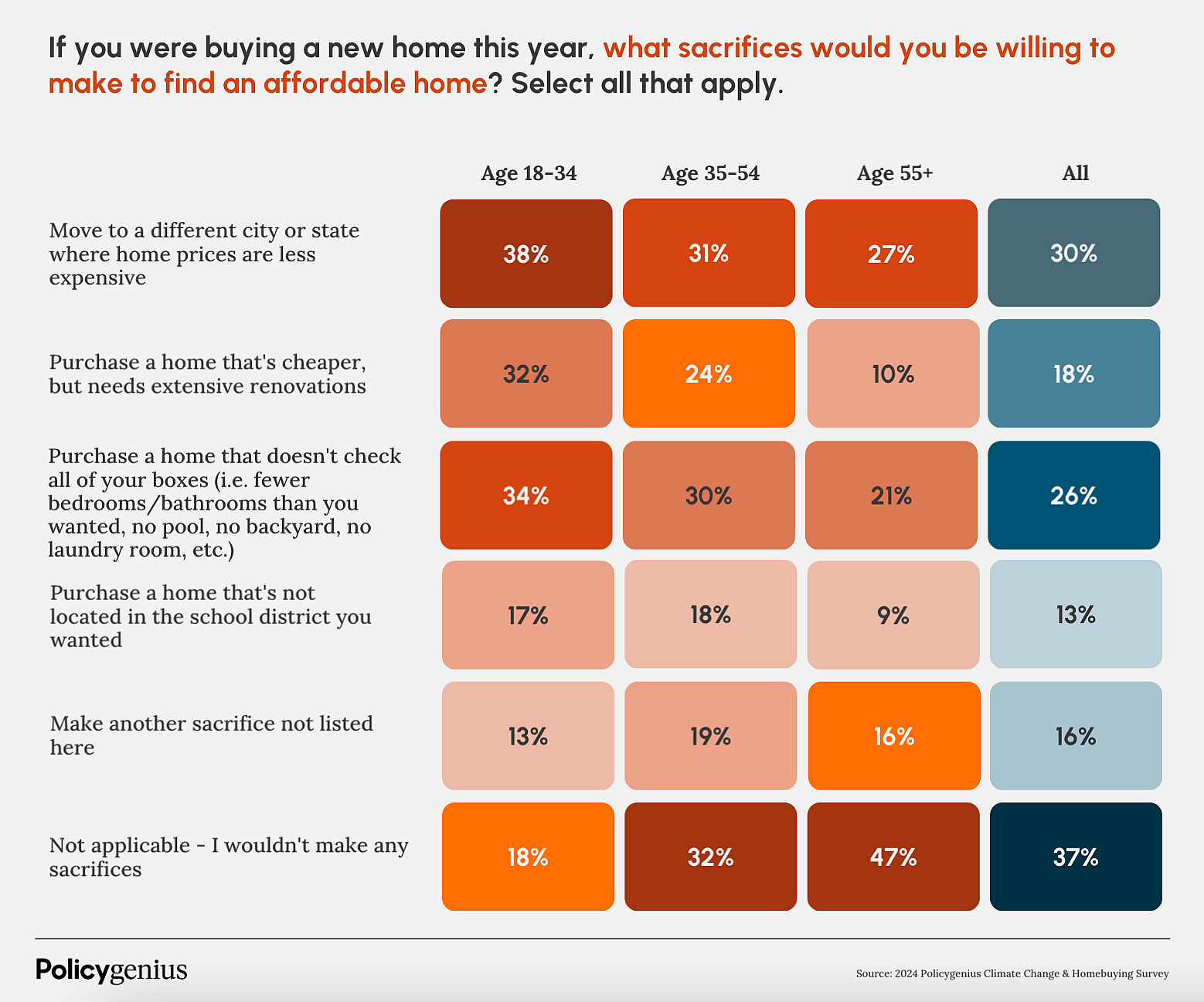 If you were buying a new home this year, what sacrifices would you be willing to make to find an affordable home? Select all that apply.

| | Age 18-34 | Age 35-54 | Age 55+ | All |
|---|---|---|---|---|
| Move to a different city or state where home prices are less expensive | 38% | 31% | 27% | 30% |
| Purchase a home that's cheaper, but needs extensive renovations | 32% | 24% | 10% | 18% |
| Purchase a home that doesn't check all of your boxes (i.e. fewer bedrooms/bathrooms than you wanted, no pool, no backyard, no laundry room, etc.) | 34% | 30% | 21% | 26% |
| Purchase a home that's not located in the school district you wanted | 17% | 18% | 9% | 13% |
| Make another sacrifice not listed here | 13% | 19% | 16% | 16% |
| Not applicable - I wouldn't make any sacrifices | 18% | 32% | 47% | 37% |

Policygenius

Source: 2024 Policygenius Climate Change & Homebuying Survey